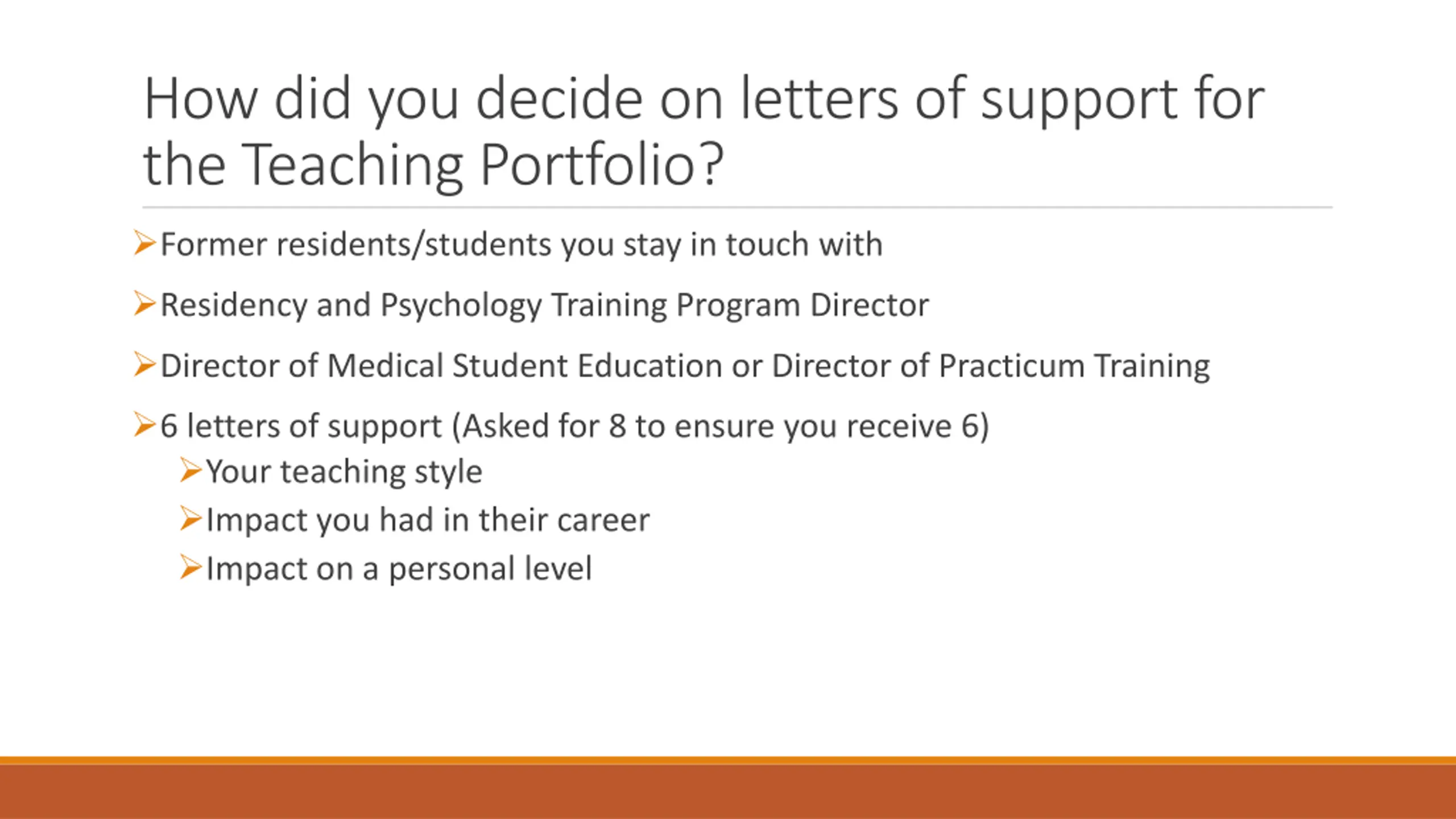 How did you decide on letters of support for the Teaching Portfolio?

➢Former residents/students you stay in touch with

➢Residency and Psychology Training Program Director

➢Director of Medical Student Education or Director of Practicum Training

➢6 letters of support (Asked for 8 to ensure you receive 6)
➢Your teaching style
➢Impact you had in their career
➢Impact on a personal level